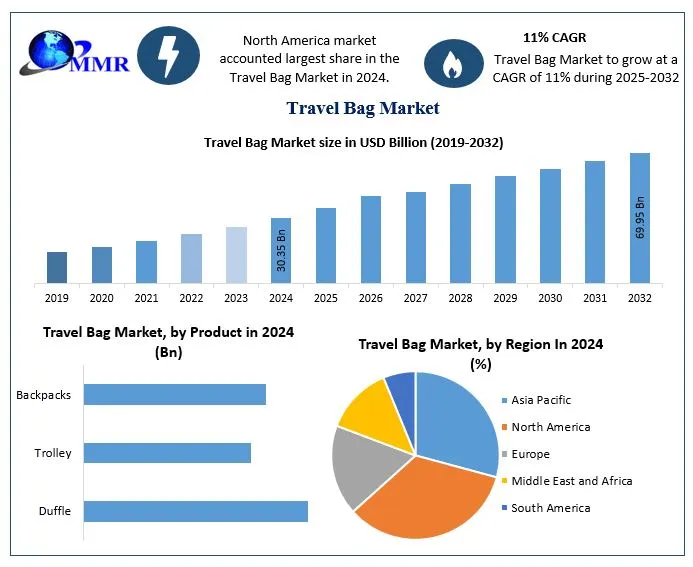 MMR

North America market accounted largest share in the Travel Bag Market in 2024.

11% CAGR
Travel Bag Market to grow at a CAGR of 11% during 2025-2032

Travel Bag Market

Travel Bag Market size in USD Billion (2019-2032)

30.35 Bn

69.95 Bn

2019 2020 2021 2022 2023 2024 2025 2026 2027 2028 2029 2030 2031 2032

Travel Bag Market, by Product in 2024 (Bn)

Backpacks

Trolley

Duffle

Travel Bag Market, by Region In 2024 (%)

Asia Pacific
North America
Europe
Middle East and Africa
South America